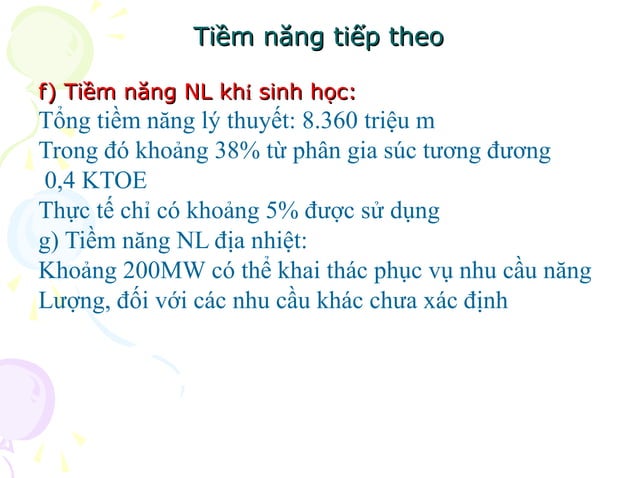 Tiềm năng tiếp theo

f) Tiềm năng NL khí sinh học:
Tổng tiềm năng lý thuyết: 8.360 triệu m
Trong đó khoảng 38% từ phân gia súc tương đương 0,4 KTOE
Thực tế chỉ có khoảng 5% được sử dụng
g) Tiềm năng NL địa nhiệt:
Khoảng 200MW có thể khai thác phục vụ nhu cầu năng Lượng, đối với các nhu cầu khác chưa xác định